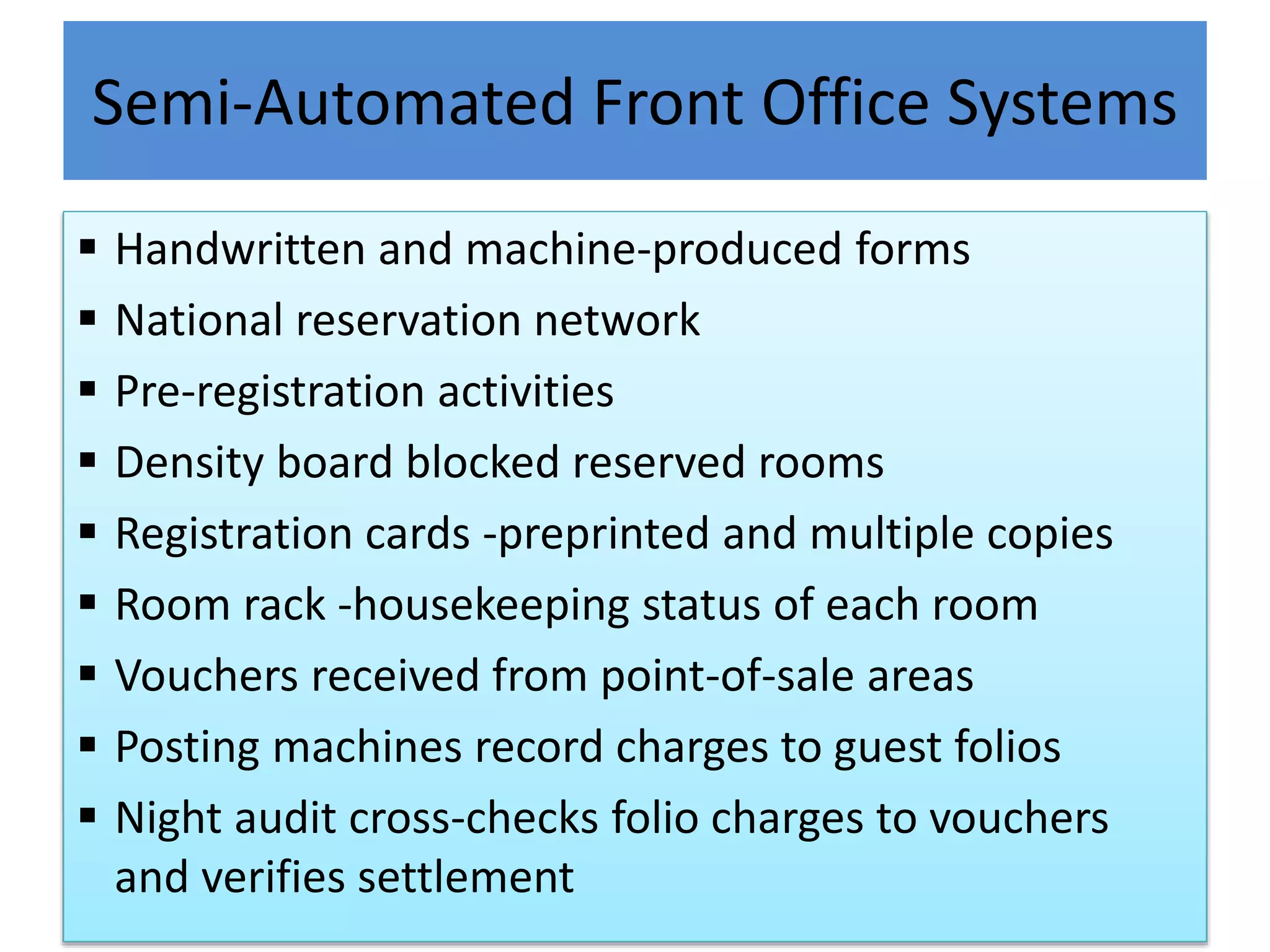 Semi-Automated Front Office Systems

▪ Handwritten and machine-produced forms
▪ National reservation network
▪ Pre-registration activities
▪ Density board blocked reserved rooms
▪ Registration cards -preprinted and multiple copies
▪ Room rack -housekeeping status of each room
▪ Vouchers received from point-of-sale areas
▪ Posting machines record charges to guest folios
▪ Night audit cross-checks folio charges to vouchers and verifies settlement